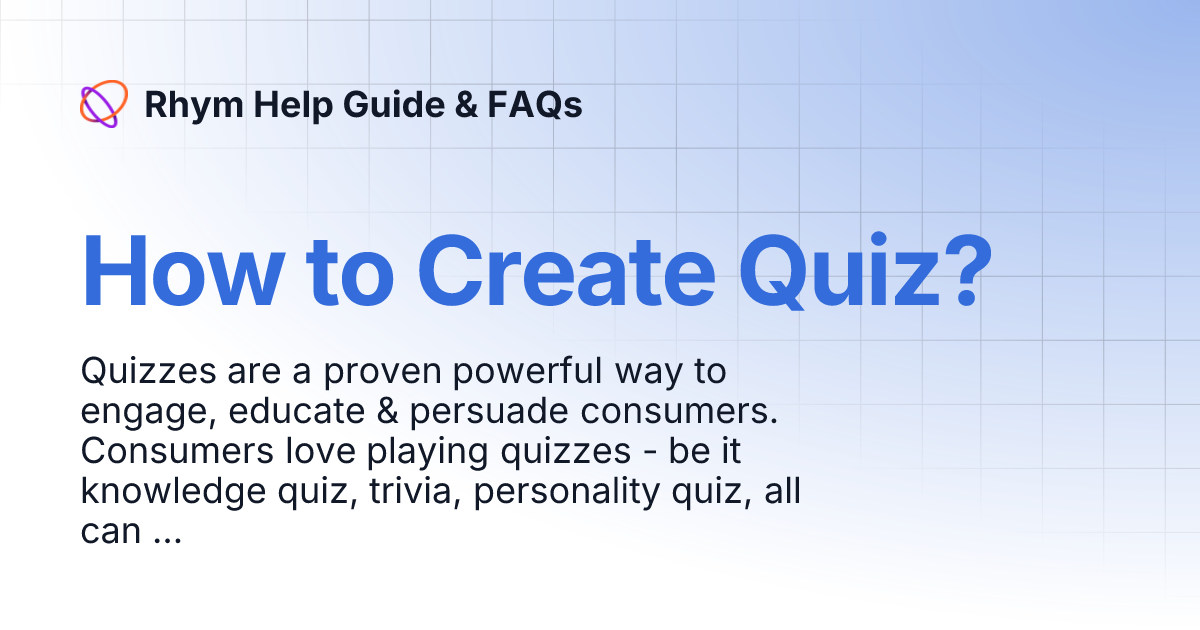 Rhym Help Guide & FAQs

How to Create Quiz?

Quizzes are a proven powerful way to engage, educate & persuade consumers. Consumers love playing quizzes - be it knowledge quiz, trivia, personality quiz, all can ...